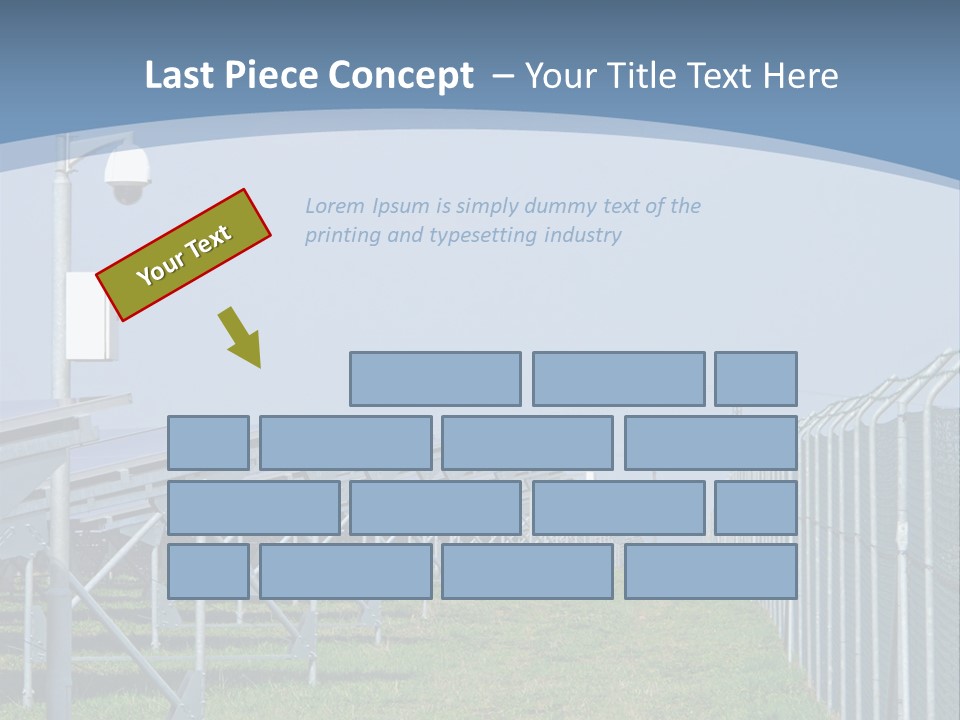 Last Piece Concept – Your Title Text Here

Your Text

Lorem Ipsum is simply dummy text of the printing and typesetting industry